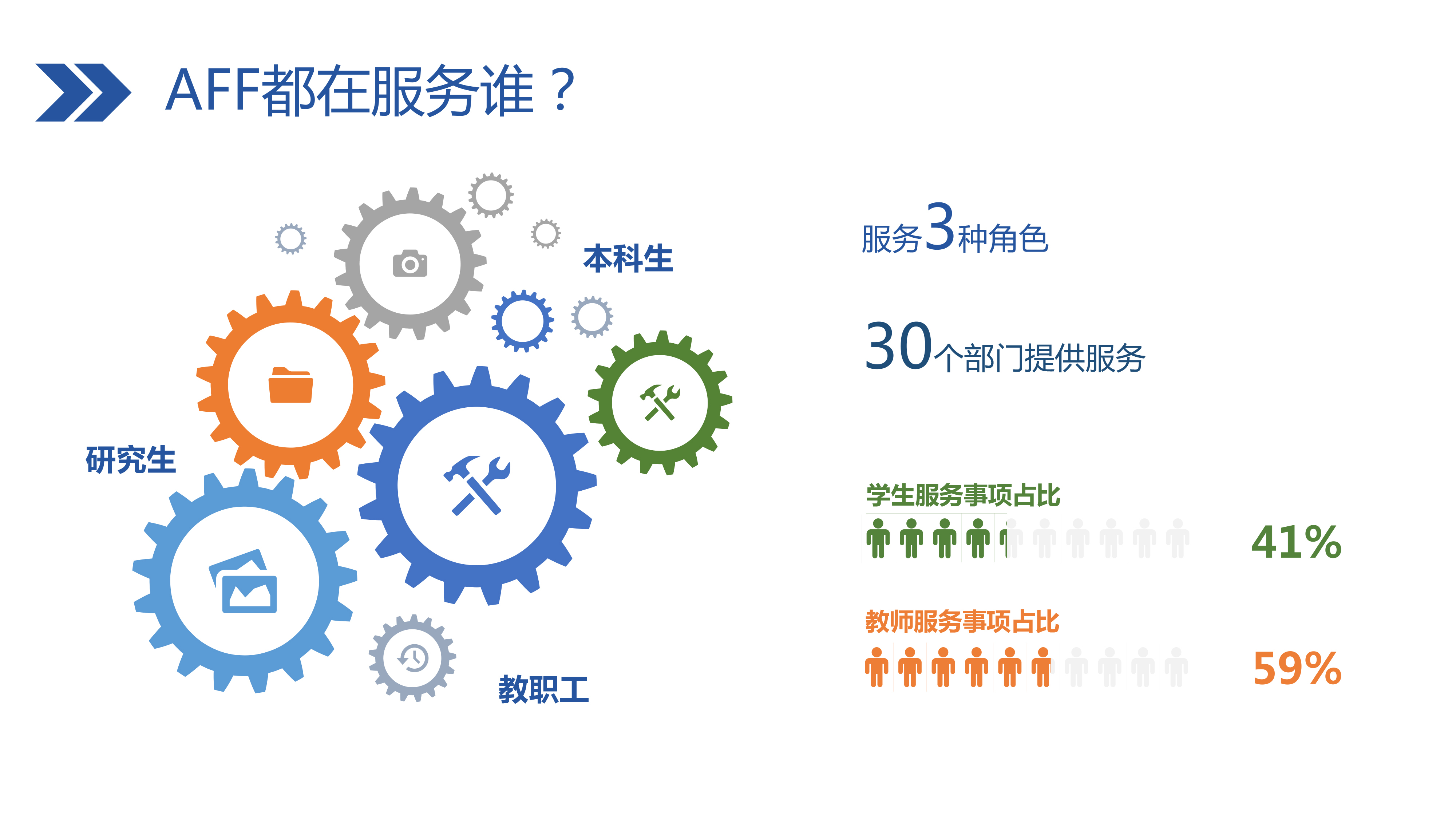 AFF都在服务谁？

本科生

研究生

教职工

服务3种角色

30个部门提供服务

学生服务事项占比

41%

教师服务事项占比

59%